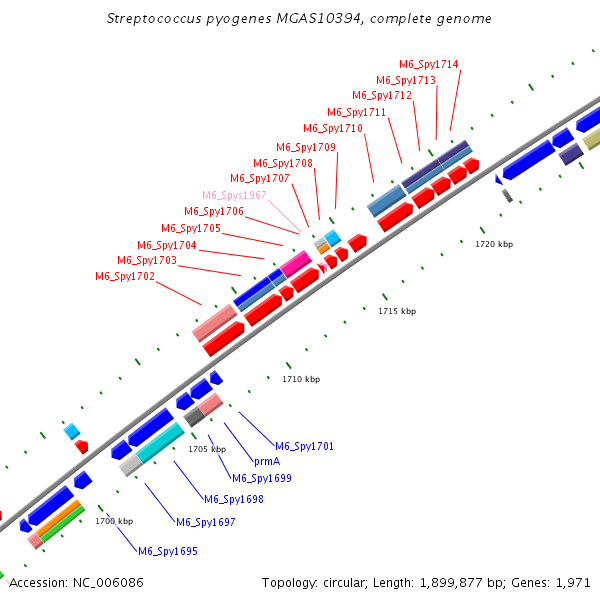 Streptococcus pyogenes MGAS10394, complete genome

M6_Spy1714
M6_Spy1713
M6_Spy1712
M6_Spy1711
M6_Spy1710
M6_Spy1709
M6_Spy1708
M6_Spy1707
M6_Spys1967
M6_Spy1706
M6_Spy1705
M6_Spy1704
M6_Spy1703
M6_Spy1702

1720 kbp
1715 kbp
1710 kbp
1705 kbp
1700 kbp

M6_Spy1701
prmA
M6_Spy1699
M6_Spy1698
M6_Spy1697
M6_Spy1695

Accession: NC_006086

Topology: circular; Length: 1,899,877 bp; Genes: 1,971